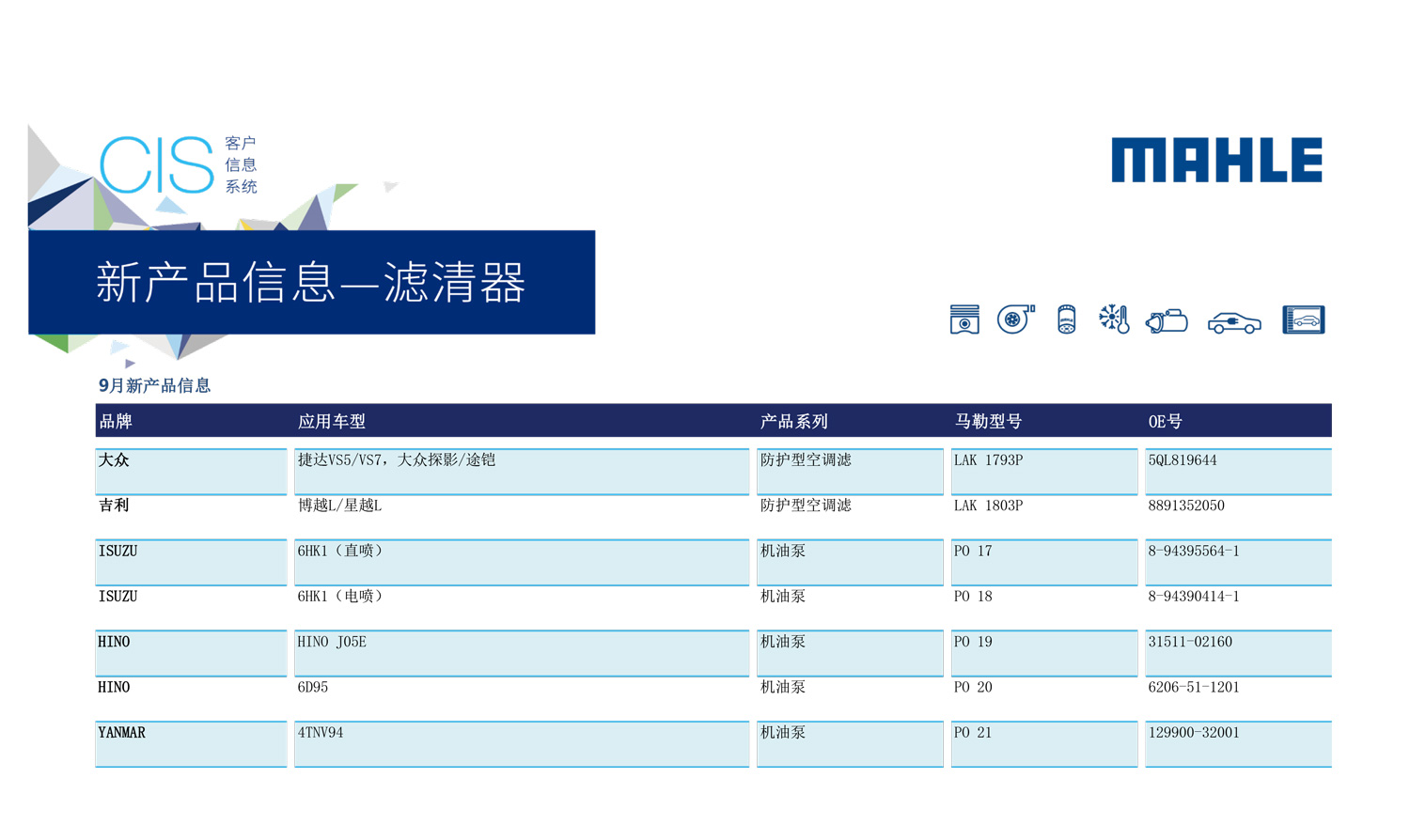 CIS 客户 信息 系统

MAHLE

新产品信息—滤清器

9月新产品信息

| 品牌 | 应用车型 | 产品系列 | 马勒型号 | OE号 |
|---|---|---|---|---|
| 大众 | 捷达VS5/VS7，大众探影/途铠 | 防护型空调滤 | LAK 1793P | 5QL819644 |
| 吉利 | 博越L/星越L | 防护型空调滤 | LAK 1803P | 8891352050 |
| ISUZU | 6HK1（直喷） | 机油泵 | PO 17 | 8-94395564-1 |
| ISUZU | 6HK1（电喷） | 机油泵 | PO 18 | 8-94390414-1 |
| HINO | HINO J05E | 机油泵 | PO 19 | 31511-02160 |
| HINO | 6D95 | 机油泵 | PO 20 | 6206-51-1201 |
| YANMAR | 4TNV94 | 机油泵 | PO 21 | 129900-32001 |